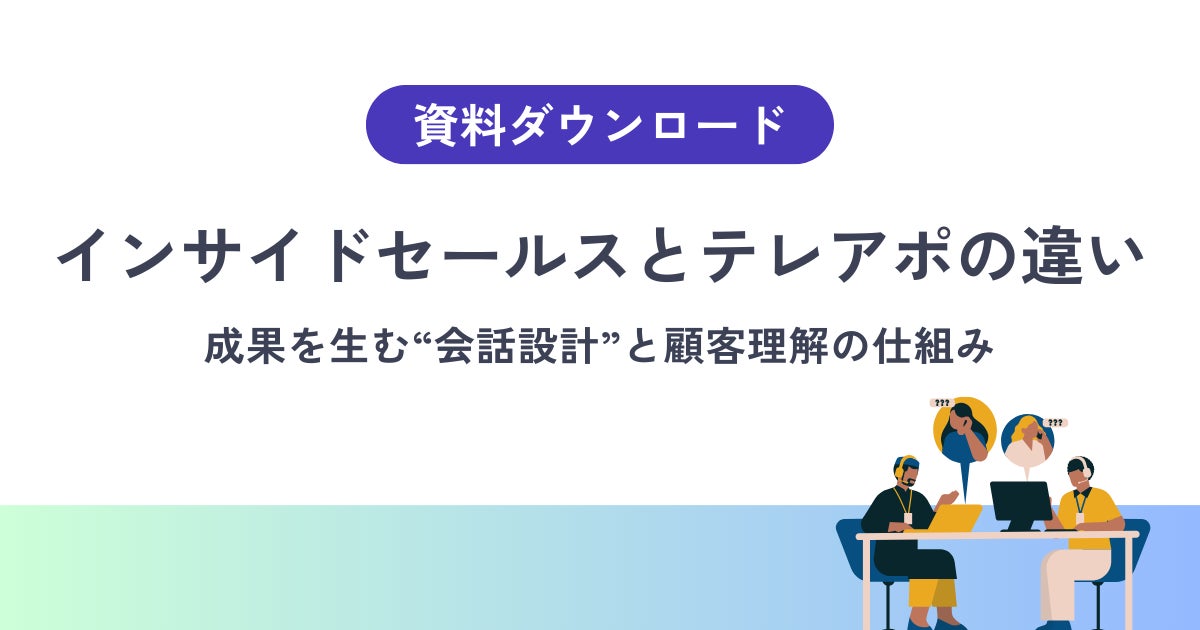 資料ダウンロード

インサイドセールスとテレアポの違い

成果を生む“会話設計”と顧客理解の仕組み

???

???